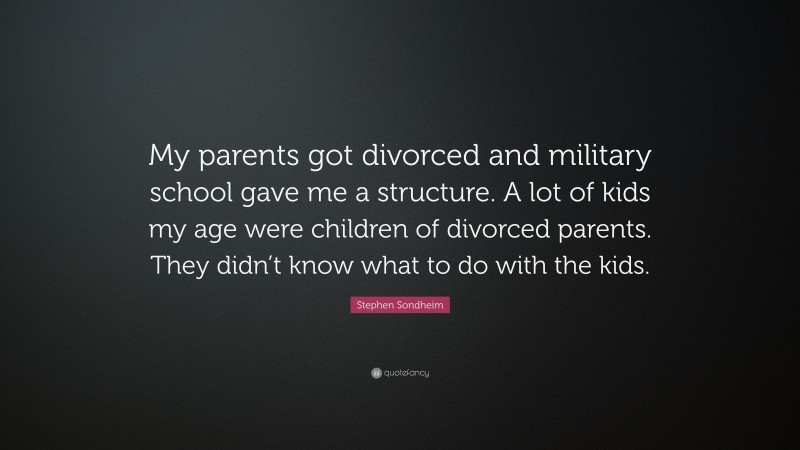 My parents got divorced and military school gave me a structure. A lot of kids my age were children of divorced parents. They didn't know what to do with the kids.

Stephen Sondheim

quotefancy